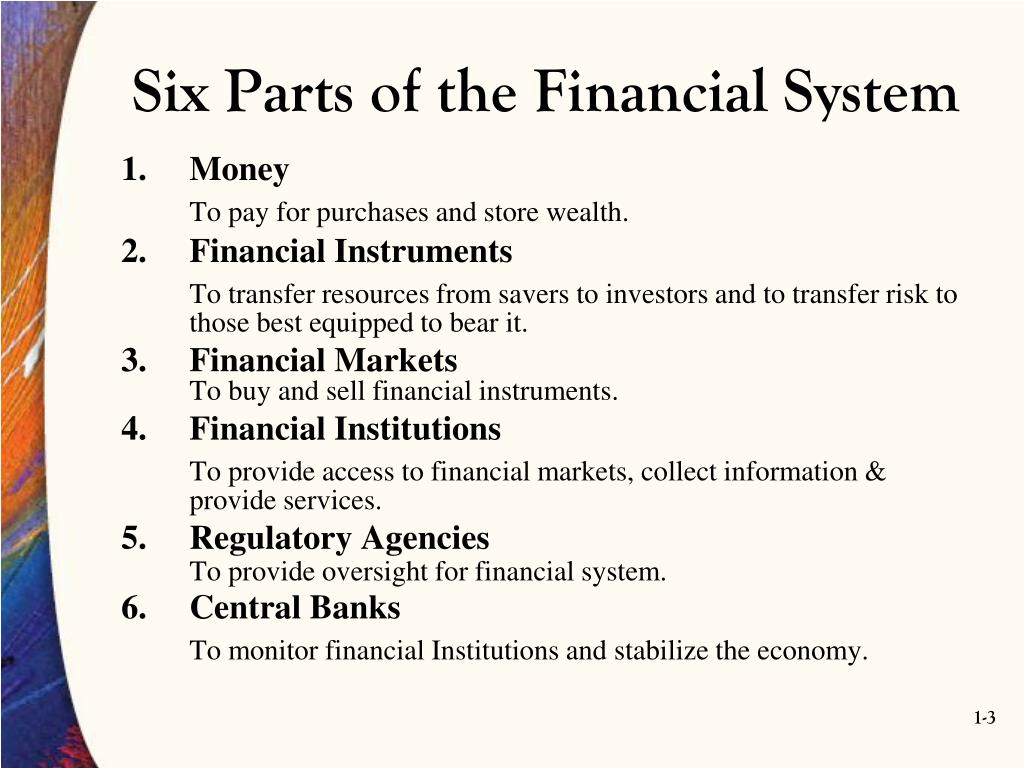 Six Parts of the Financial System

1. Money

To pay for purchases and store wealth.

2. Financial Instruments

To transfer resources from savers to investors and to transfer risk to those best equipped to bear it.

3. Financial Markets

To buy and sell financial instruments.

4. Financial Institutions

To provide access to financial markets, collect information & provide services.

5. Regulatory Agencies

To provide oversight for financial system.

6. Central Banks

To monitor financial Institutions and stabilize the economy.

1-3